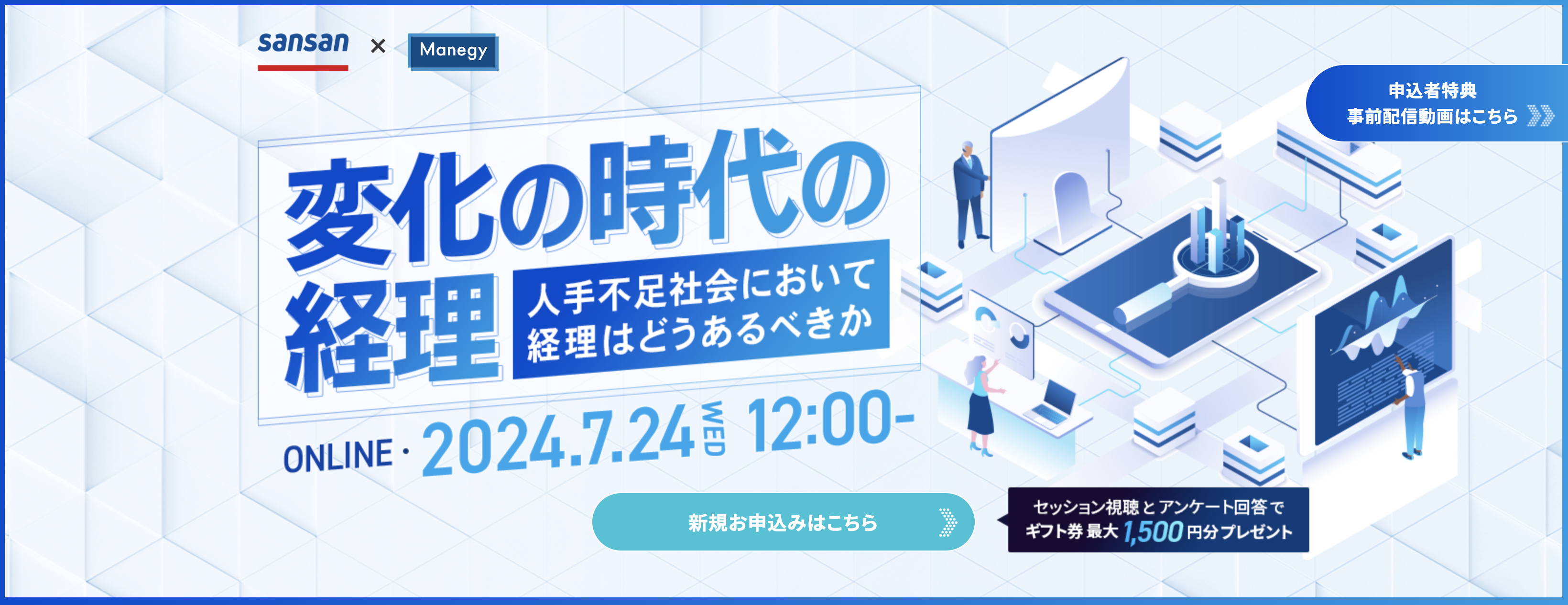 sansan × Manegy

申込者特典
事前配信動画はこちら

変化の時代の経理

人手不足社会において
経理はどうあるべきか

ONLINE · 2024.7.24 WED 12:00-

新規お申込みはこちら

セッション視聴とアンケート回答で
ギフト券 最大 1,500 円分プレゼント